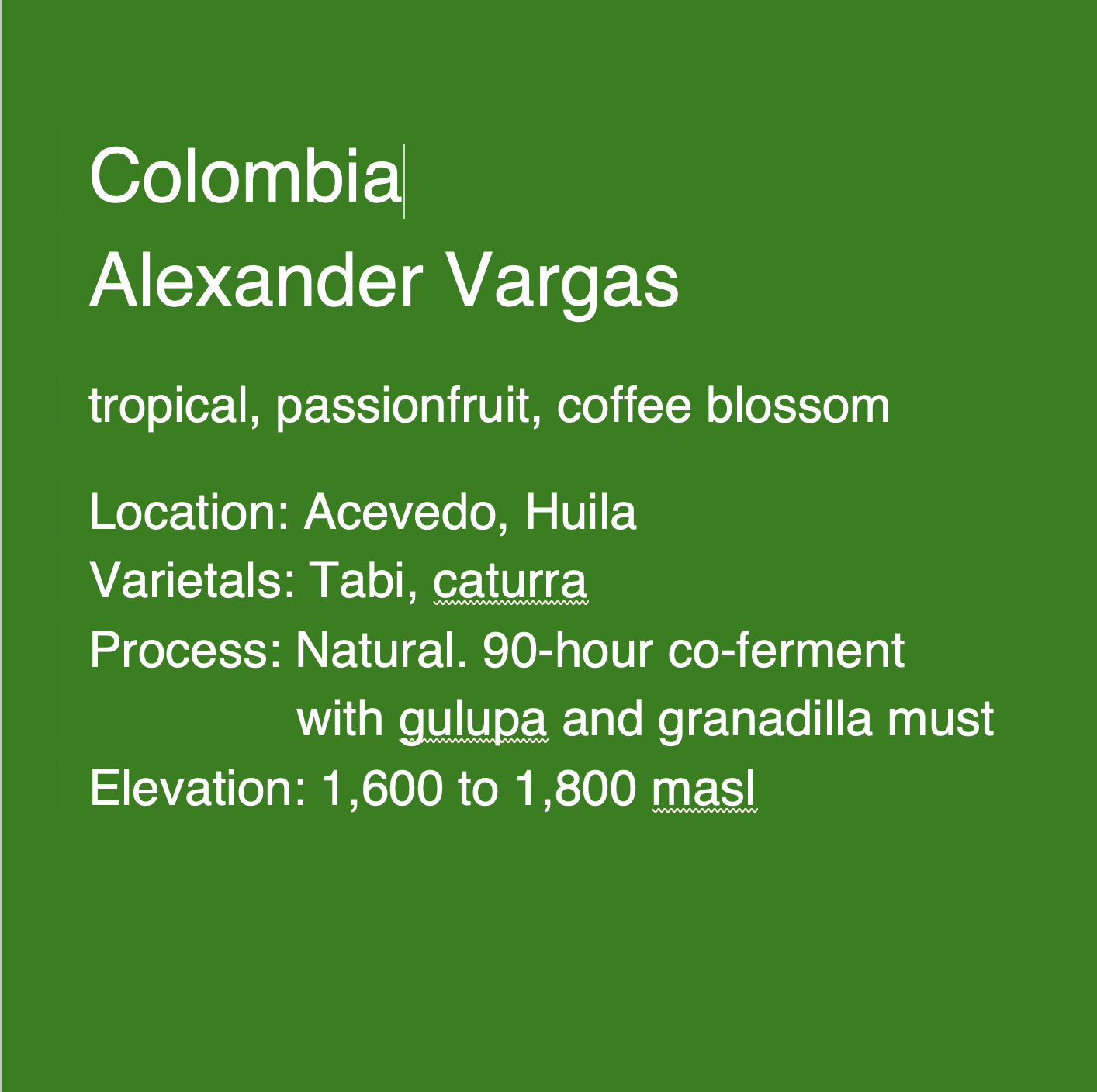 Colombia
Alexander Vargas

tropical, passionfruit, coffee blossom

Location: Acevedo, Huila
Varietals: Tabi, caturra
Process: Natural. 90-hour co-ferment with gulupa and granadilla must
Elevation: 1,600 to 1,800 masl